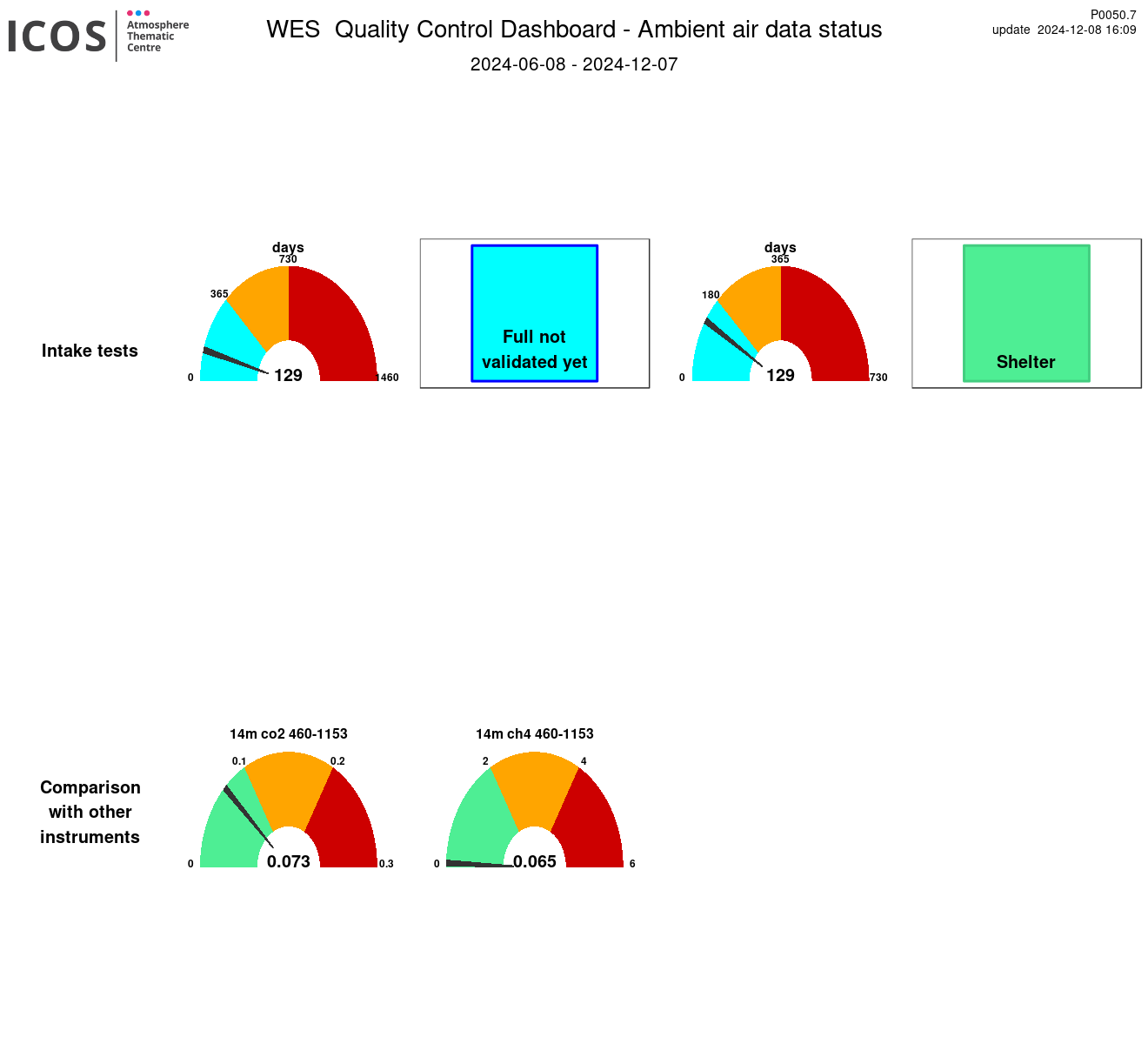 ICOS Atmosphere Thematic Centre

WES  Quality Control Dashboard - Ambient air data status

2024-06-08 - 2024-12-07

P0050.7
update  2024-12-08 16:09

Intake tests

days
730
365
0
129
1460

Full not validated yet

days
365
180
0
129
730

Shelter

Comparison with other instruments

14m co2 460-1153
0.1
0.2
0
0.073
0.3

14m ch4 460-1153
2
4
0
0.065
6